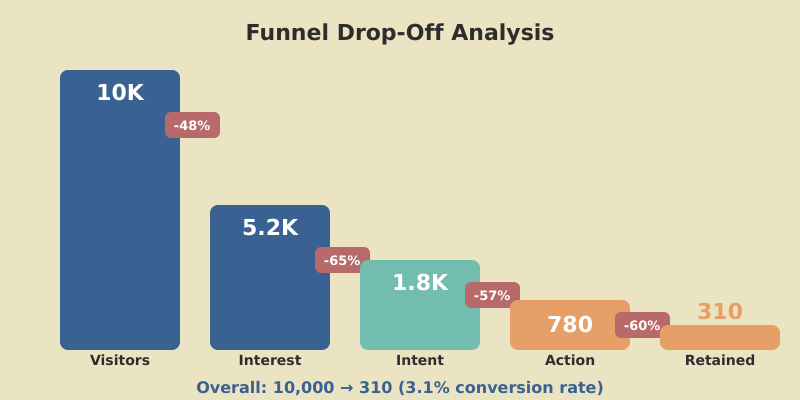 Funnel Drop-Off Analysis

10K
-48%
5.2K
-65%
1.8K
-57%
780
-60%
310

Visitors
Interest
Intent
Action
Retained

Overall: 10,000 → 310 (3.1% conversion rate)